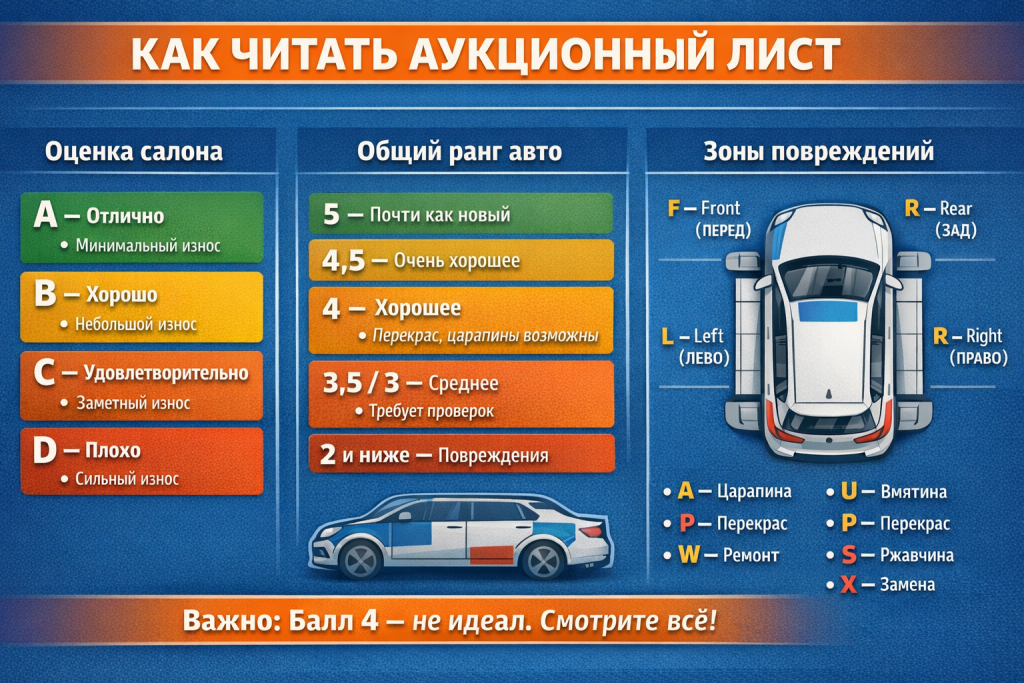 КАК ЧИТАТЬ АУКЦИОННЫЙ ЛИСТ

Оценка салона

A — Отлично
• Минимальный износ

B — Хорошо
• Небольшой износ

C — Удовлетворительно
• Заметный износ

D — Плохо
• Сильный износ

Общий ранг авто

5 — Почти как новый

4,5 — Очень хорошее

4 — Хорошее
• Перекрас, царапины возможны

3,5 / 3 — Среднее
• Требует проверок

2 и ниже — Повреждения

Зоны повреждений

F — Front (ПЕРЕД)

R — Rear (ЗАД)

L — Left (ЛЕВО)

R — Right (ПРАВО)

• A — Царапина
• P — Перекрас
• W — Ремонт
• U — Вмятина
• P — Перекрас
• S — Ржавчина
• X — Замена

Важно: Балл 4 — не идеал. Смотрите всё!